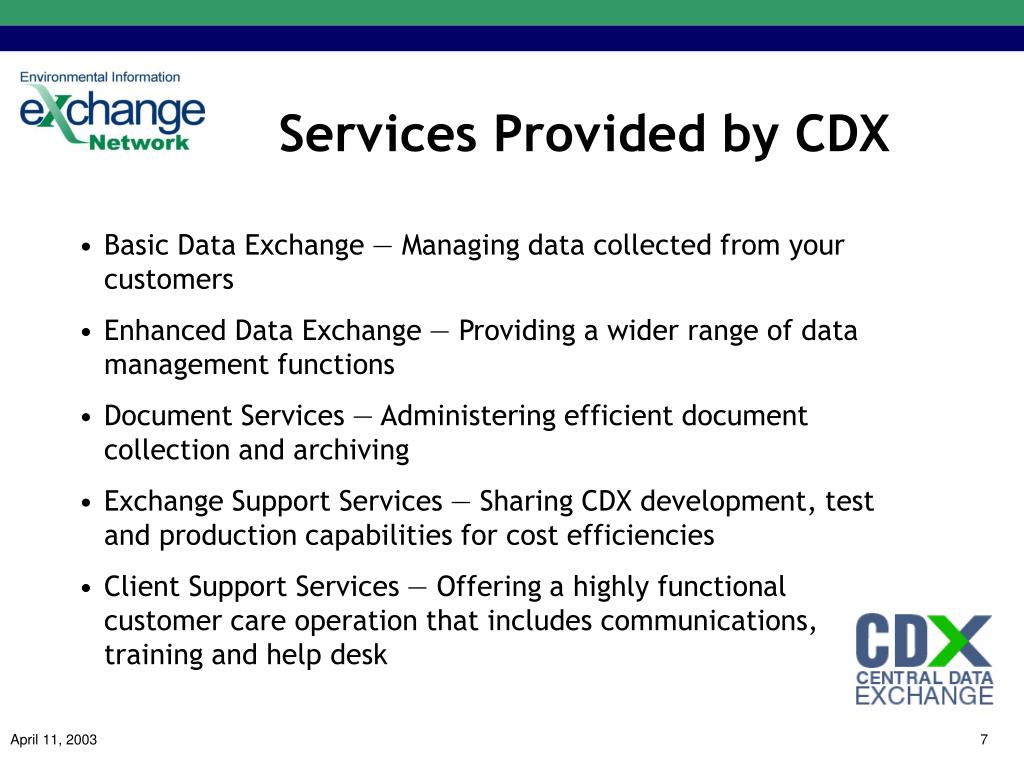 Environmental Information
eXchange
Network

Services Provided by CDX

• Basic Data Exchange — Managing data collected from your customers

• Enhanced Data Exchange — Providing a wider range of data management functions

• Document Services — Administering efficient document collection and archiving

• Exchange Support Services — Sharing CDX development, test and production capabilities for cost efficiencies

• Client Support Services — Offering a highly functional customer care operation that includes communications, training and help desk

CDX
CENTRAL DATA
EXCHANGE

April 11, 2003

7